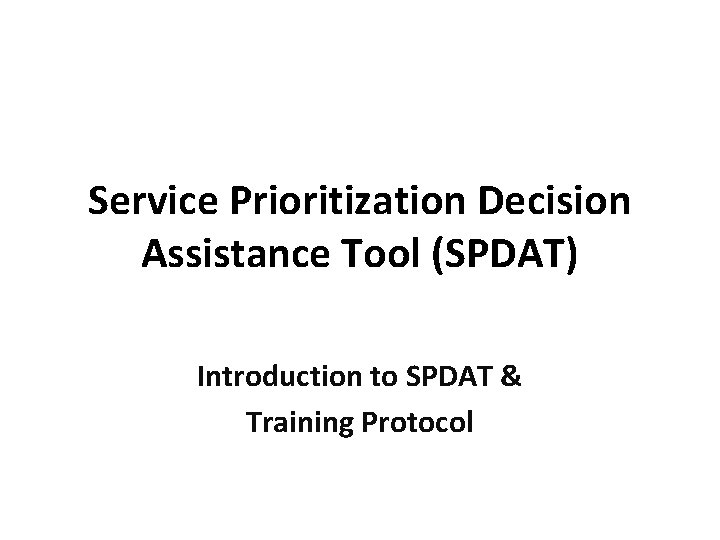 Service Prioritization Decision Assistance Tool (SPDAT)

Introduction to SPDAT &
Training Protocol